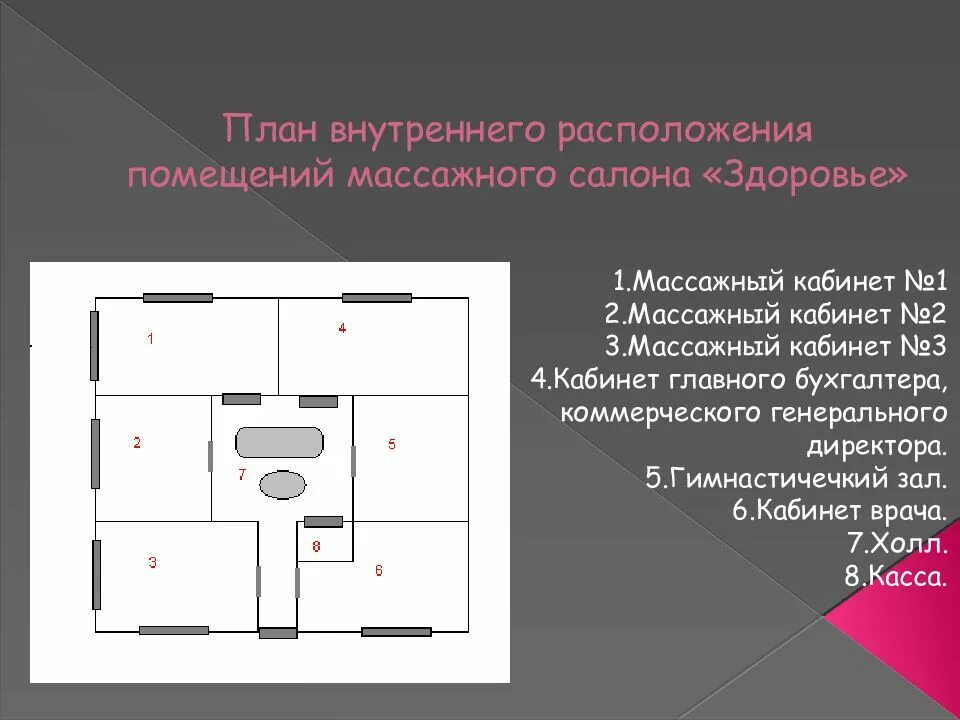 План внутреннего расположения помещений массажного салона «Здоровье»

1
4
2
7
5
8
3
6

1.Массажный кабинет №1
2.Массажный кабинет №2
3.Массажный кабинет №3
4.Кабинет главного бухгалтера, коммерческого генерального директора.
5.Гимнастичечкий зал.
6.Кабинет врача.
7.Холл.
8.Касса.